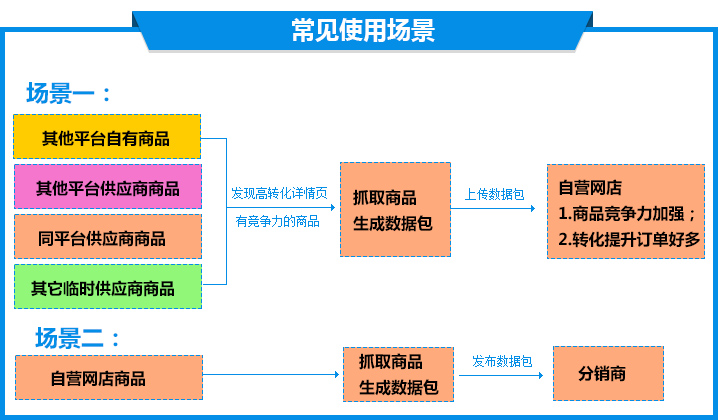 常见使用场景

场景一：

其他平台自有商品

其他平台供应商商品

同平台供应商商品

其它临时供应商商品

发现高转化详情页

有竞争力的商品

抓取商品
生成数据包

上传数据包

自营网店
1.商品竞争力加强；
2.转化提升订单好多

场景二：

自营网店商品

抓取商品
生成数据包

发布数据包

分销商